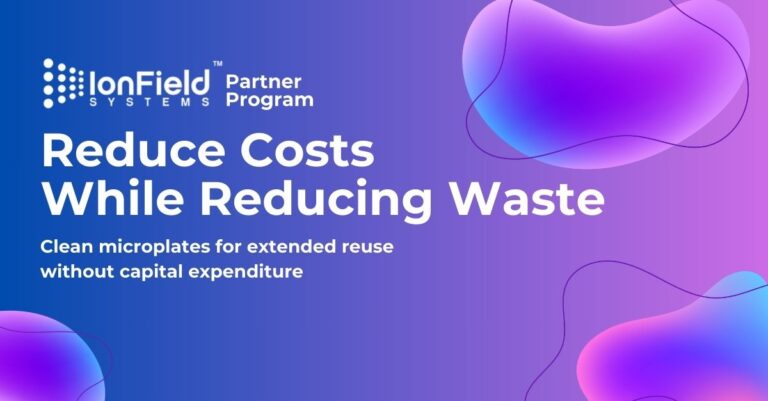 IonField™ SYSTEMS Partner Program

Reduce Costs While Reducing Waste

Clean microplates for extended reuse without capital expenditure